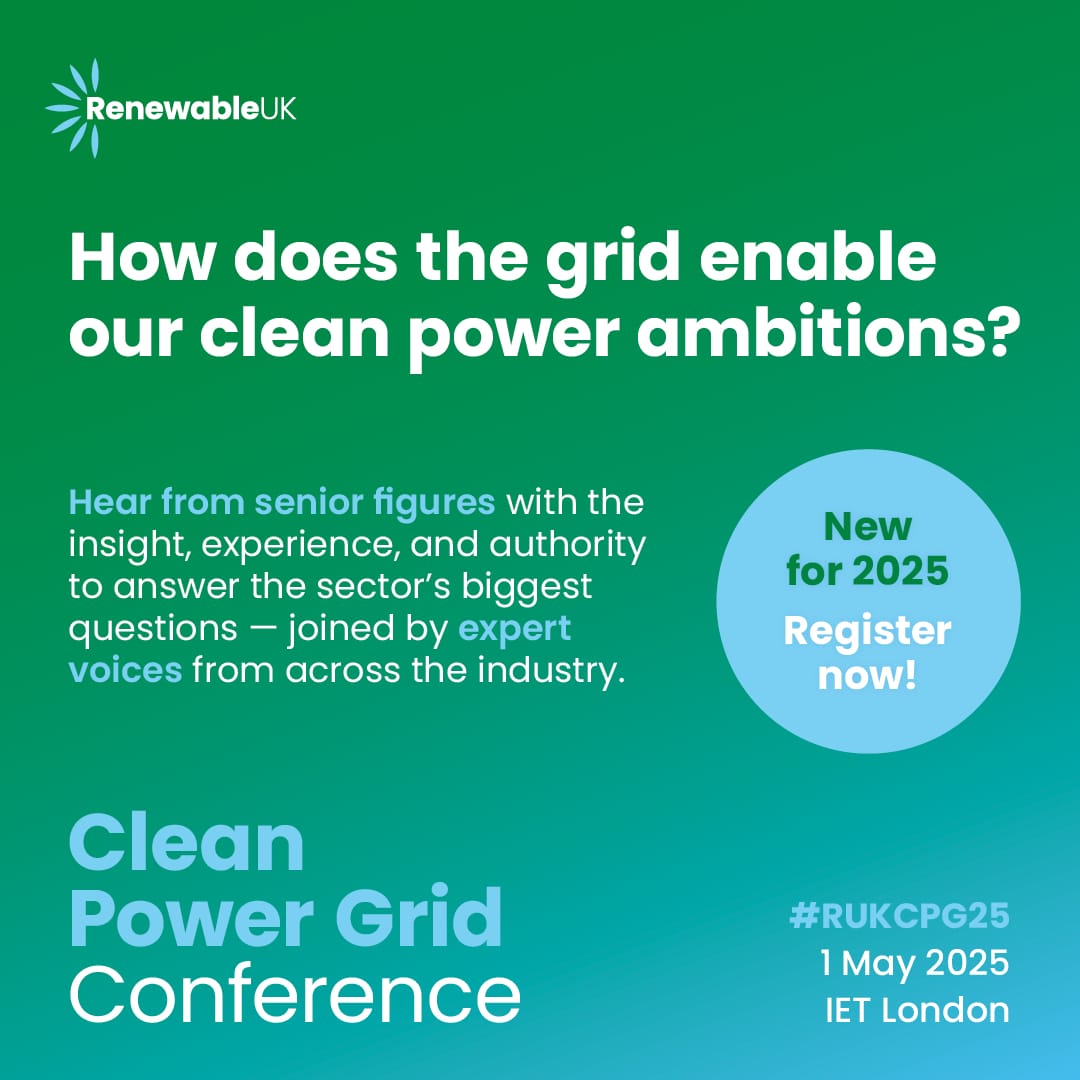 RenewableUK

How does the grid enable our clean power ambitions?

Hear from senior figures with the insight, experience, and authority to answer the sector's biggest questions — joined by expert voices from across the industry.

New for 2025

Register now!

Clean Power Grid Conference

#RUKCPG25
1 May 2025
IET London